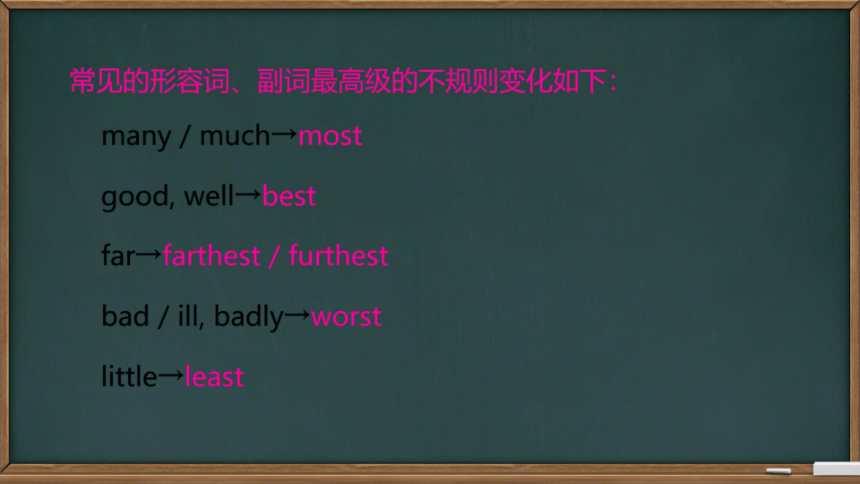 常见的形容词、副词最高级的不规则变化如下：

many / much→most

good, well→best

far→farthest / furthest

bad / ill, badly→worst

little→least